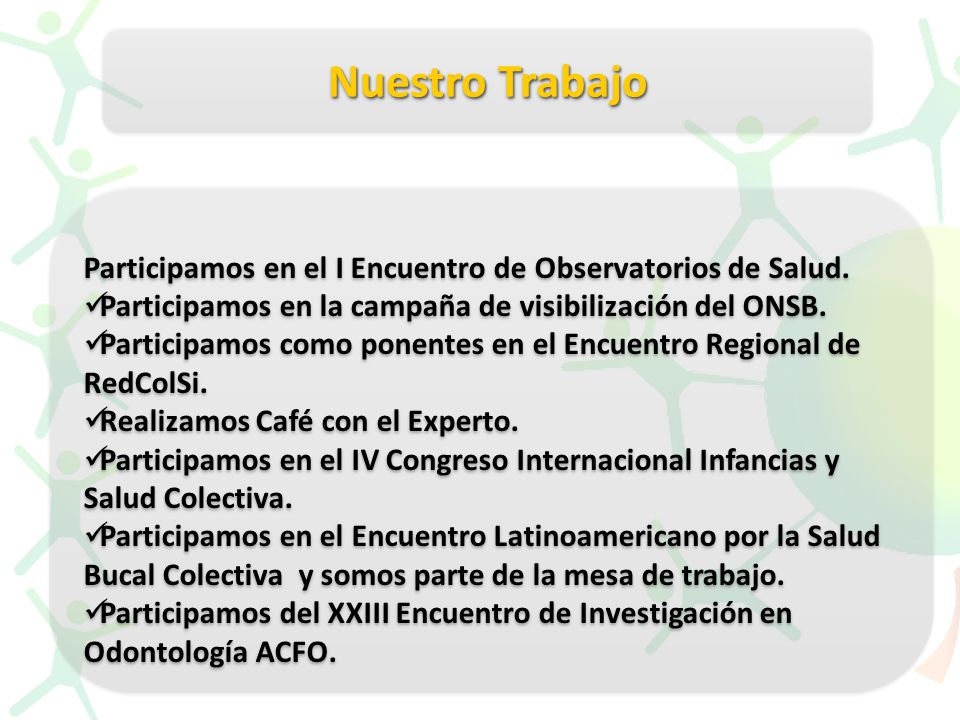 Nuestro Trabajo

Participamos en el I Encuentro de Observatorios de Salud.
✓Participamos en la campaña de visibilización del ONSB.
✓Participamos como ponentes en el Encuentro Regional de RedColSi.
✓Realizamos Café con el Experto.
✓Participamos en el IV Congreso Internacional Infancias y Salud Colectiva.
✓Participamos en el Encuentro Latinoamericano por la Salud Bucal Colectiva y somos parte de la mesa de trabajo.
✓Participamos del XXIII Encuentro de Investigación en Odontología ACFO.